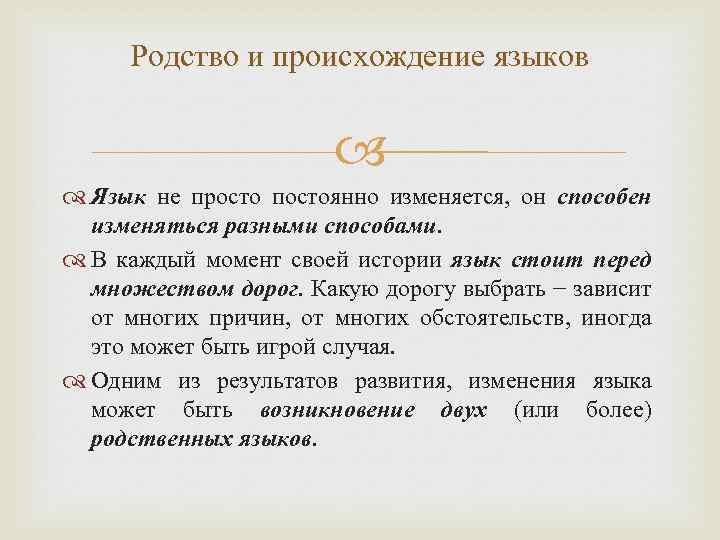 Родство и происхождение языков

Язык не просто постоянно изменяется, он способен изменяться разными способами.

В каждый момент своей истории язык стоит перед множеством дорог. Какую дорогу выбрать − зависит от многих причин, от многих обстоятельств, иногда это может быть игрой случая.

Одним из результатов развития, изменения языка может быть возникновение двух (или более) родственных языков.